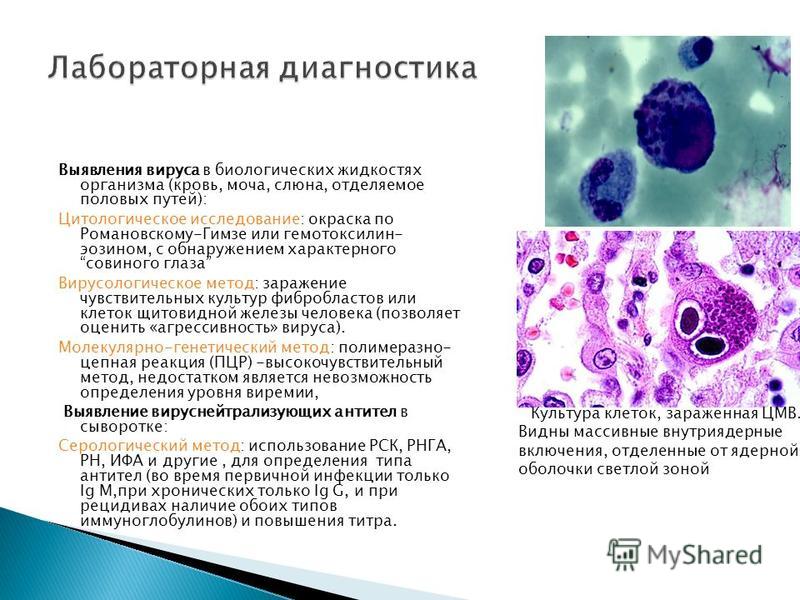 Лабораторная диагностика

Выявления вируса в биологических жидкостях организма (кровь, моча, слюна, отделяемое половых путей):

Цитологическое исследование: окраска по Романовскому-Гимзе или гемотоксилин-эозином, с обнаружением характерного "совиного глаза"

Вирусологическое метод: заражение чувствительных культур фибробластов или клеток щитовидной железы человека (позволяет оценить «агрессивность» вируса).

Молекулярно-генетический метод: полимеразно-цепная реакция (ПЦР) -высокочувствительный метод, недостатком является невозможность определения уровня виремии,

Выявление вируснейтрализующих антител в сыворотке:

Серологический метод: использование РСК, РНГА, РН, ИФА и другие , для определения типа антител (во время первичной инфекции только Ig M,при хронических только Ig G, и при рецидивах наличие обоих типов иммуноглобулинов) и повышения титра.

Культура клеток, зараженная ЦМВ. Видны массивные внутриядерные включения, отделенные от ядерной оболочки светлой зоной

MyShared